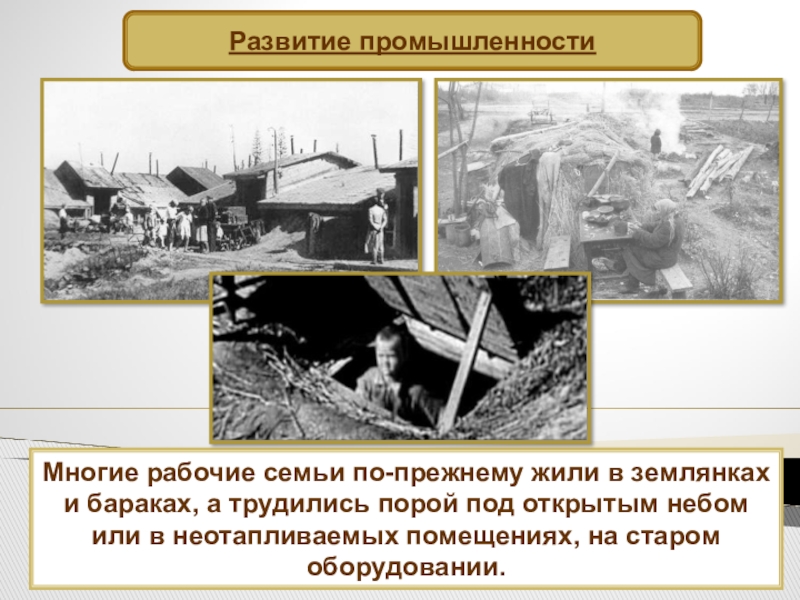 Развитие промышленности

Многие рабочие семьи по-прежнему жили в землянках и бараках, а трудились порой под открытым небом или в неотапливаемых помещениях, на старом оборудовании.